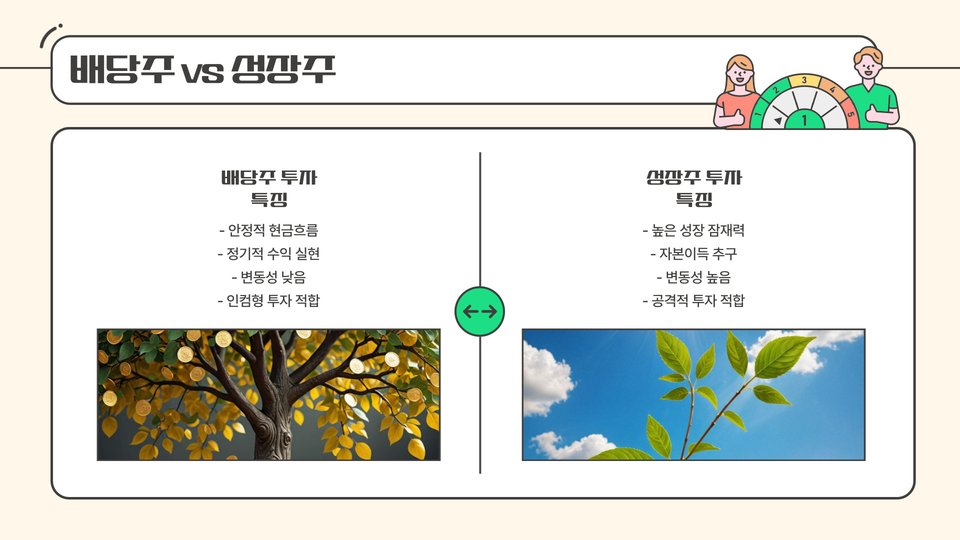 배당주 vs 성장주

1 2 3 4 5
1

배당주 투자 특징

- 안정적 현금흐름
- 정기적 수익 실현
- 변동성 낮음
- 인컴형 투자 적합

성장주 투자 특징

- 높은 성장 잠재력
- 자본이득 추구
- 변동성 높음
- 공격적 투자 적합